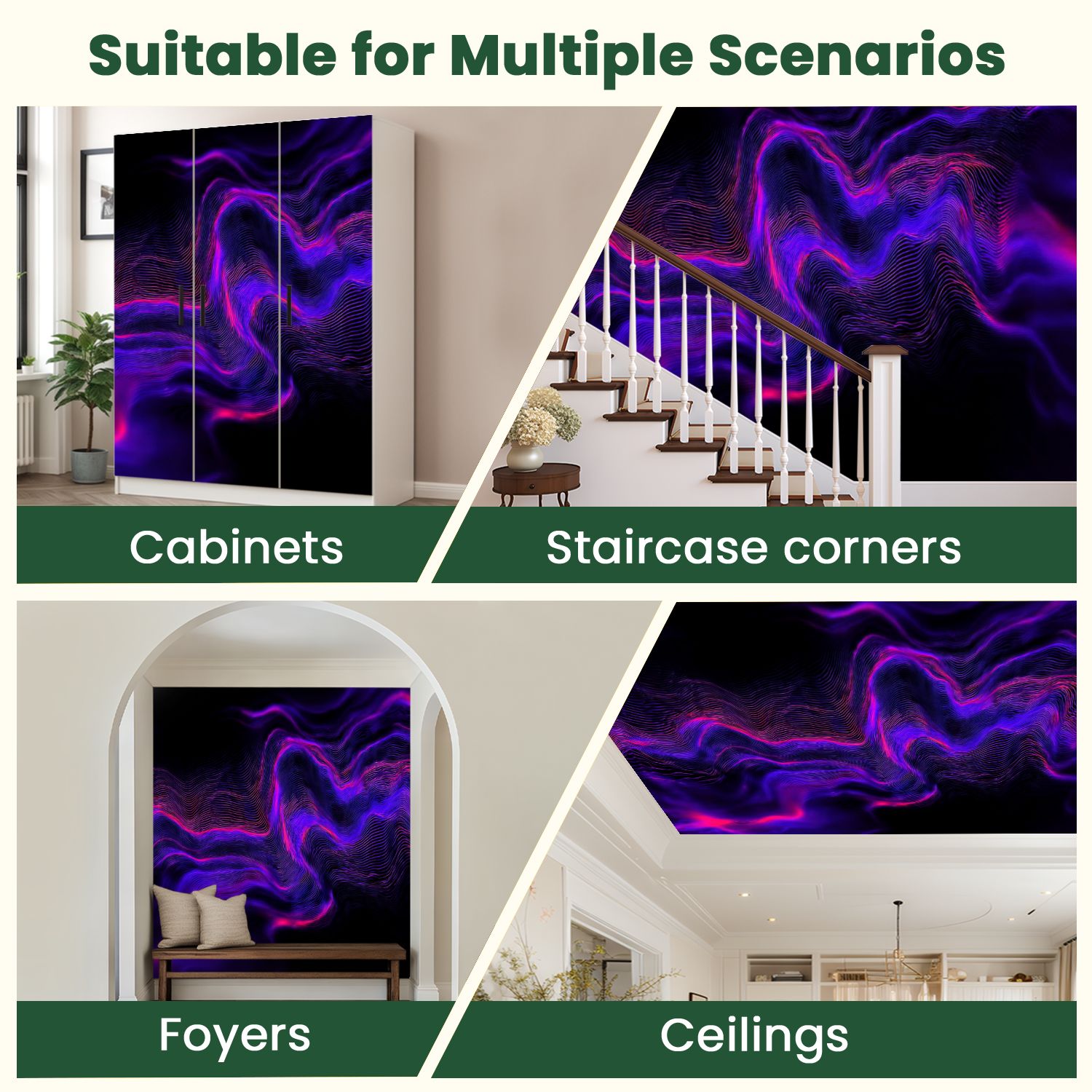 Suitable for Multiple Scenarios

Cabinets

Staircase corners

Foyers

Ceilings